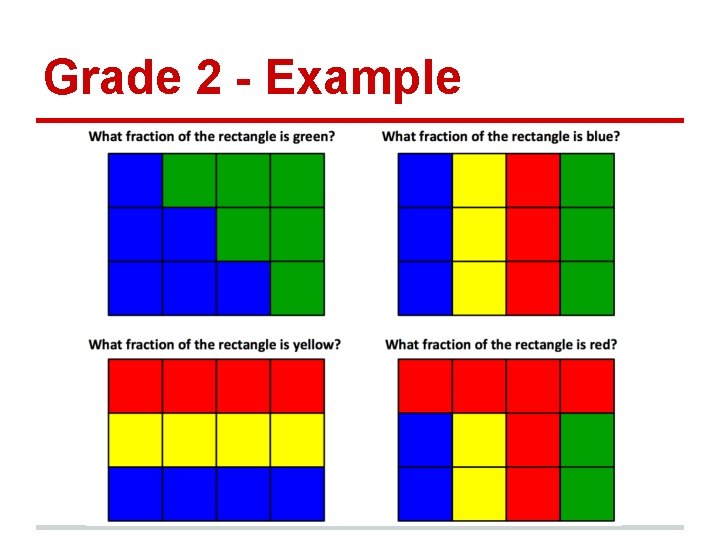 Grade 2 - Example

What fraction of the rectangle is green?

What fraction of the rectangle is blue?

What fraction of the rectangle is yellow?

What fraction of the rectangle is red?